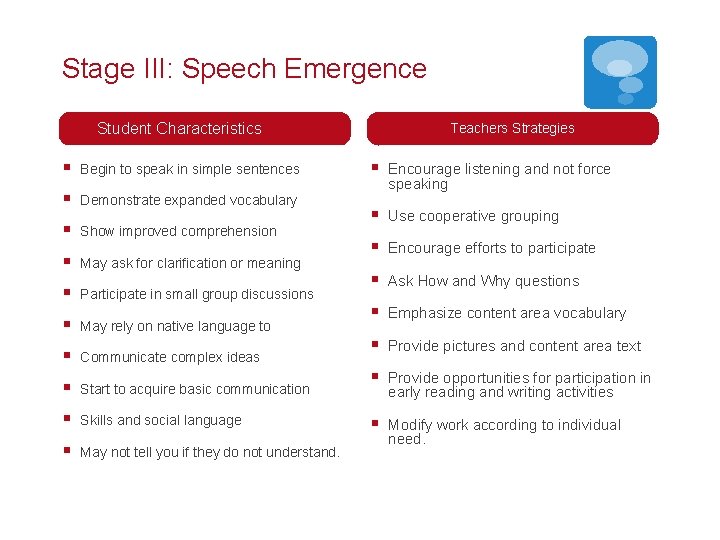 Stage III: Speech Emergence

Student Characteristics

- Begin to speak in simple sentences
- Demonstrate expanded vocabulary
- Show improved comprehension
- May ask for clarification or meaning
- Participate in small group discussions
- May rely on native language to
- Communicate complex ideas
- Start to acquire basic communication
- Skills and social language
- May not tell you if they do not understand.

Teachers Strategies

- Encourage listening and not force speaking
- Use cooperative grouping
- Encourage efforts to participate
- Ask How and Why questions
- Emphasize content area vocabulary
- Provide pictures and content area text
- Provide opportunities for participation in early reading and writing activities
- Modify work according to individual need.